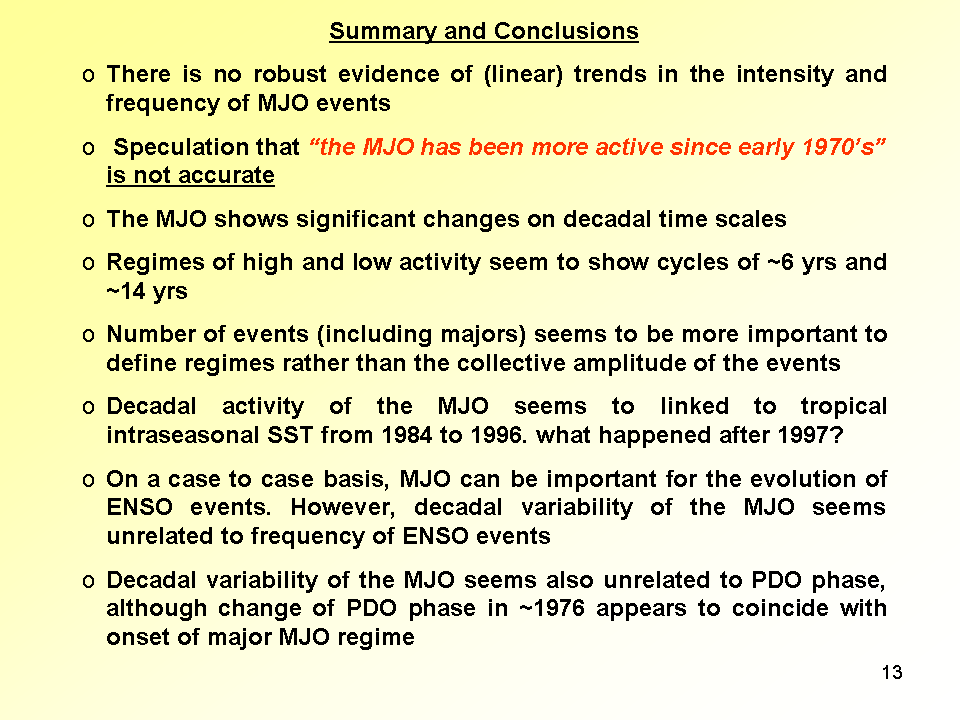 Summary and Conclusions

o There is no robust evidence of (linear) trends in the intensity and frequency of MJO events

o Speculation that “the MJO has been more active since early 1970’s” is not accurate

o The MJO shows significant changes on decadal time scales

o Regimes of high and low activity seem to show cycles of ~6 yrs and ~14 yrs

o Number of events (including majors) seems to be more important to define regimes rather than the collective amplitude of the events

o Decadal activity of the MJO seems to linked to tropical intraseasonal SST from 1984 to 1996. what happened after 1997?

o On a case to case basis, MJO can be important for the evolution of ENSO events. However, decadal variability of the MJO seems unrelated to frequency of ENSO events

o Decadal variability of the MJO seems also unrelated to PDO phase, although change of PDO phase in ~1976 appears to coincide with onset of major MJO regime

13